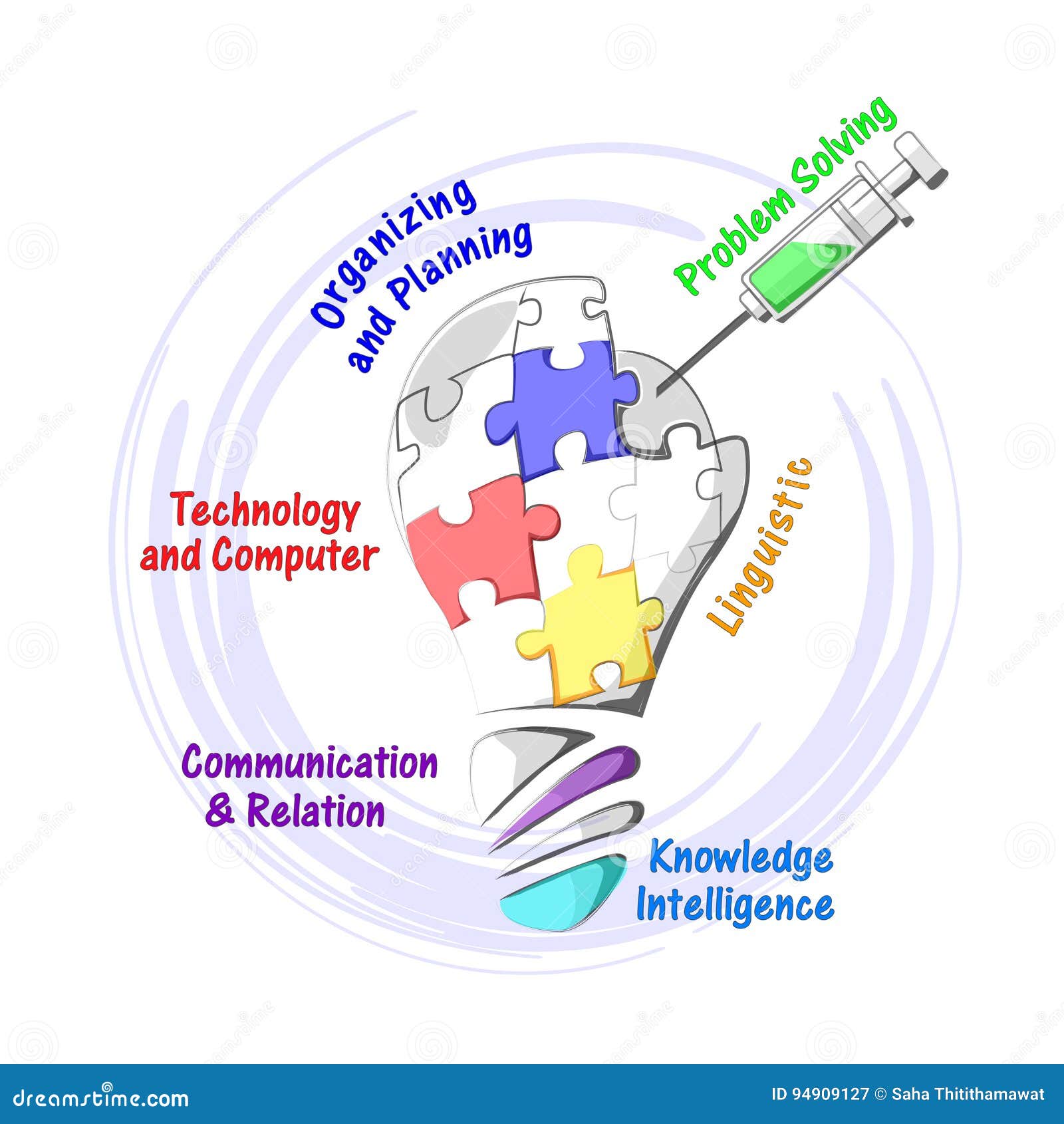 Organizing and Planning

Problem Solving

Technology and Computer

Linguistic

Communication & Relation

Knowledge Intelligence

dreamstime.com

ID 94909127 © Saha Thitithamawat